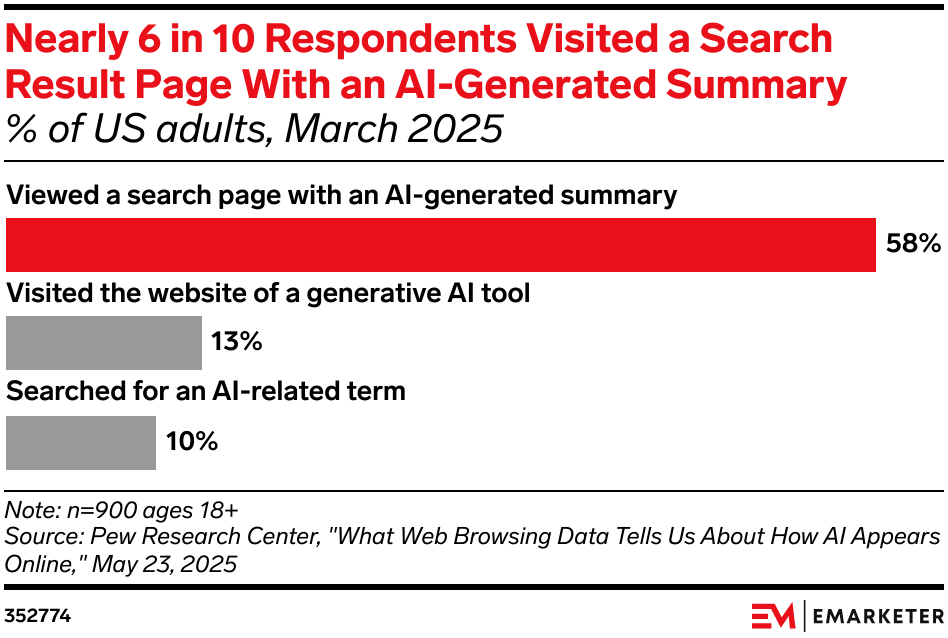 Nearly 6 in 10 Respondents Visited a Search Result Page With an AI-Generated Summary
% of US adults, March 2025

Viewed a search page with an AI-generated summary
58%

Visited the website of a generative AI tool
13%

Searched for an AI-related term
10%

Note: n=900 ages 18+
Source: Pew Research Center, "What Web Browsing Data Tells Us About How AI Appears Online," May 23, 2025

352774

EM | EMARKETER